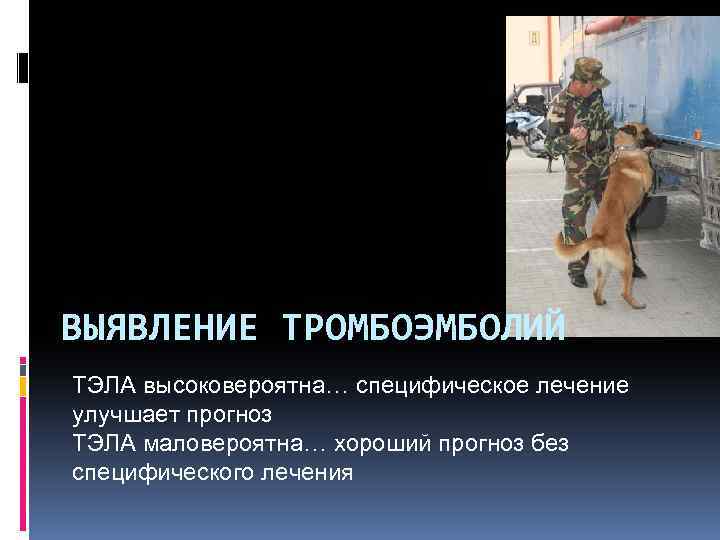 ВЫЯВЛЕНИЕ ТРОМБОЭМБОЛИЙ

ТЭЛА высоковероятна... специфическое лечение улучшает прогноз
ТЭЛА маловероятна... хороший прогноз без специфического лечения